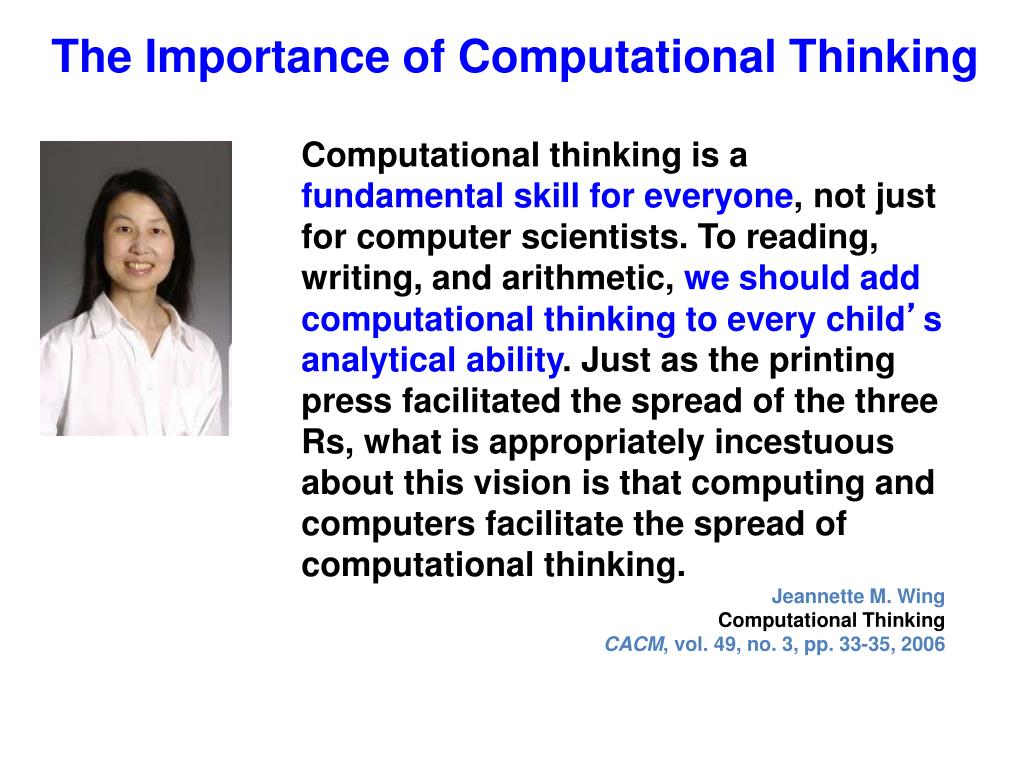 The Importance of Computational Thinking

Computational thinking is a fundamental skill for everyone, not just for computer scientists. To reading, writing, and arithmetic, we should add computational thinking to every child’s analytical ability. Just as the printing press facilitated the spread of the three Rs, what is appropriately incestuous about this vision is that computing and computers facilitate the spread of computational thinking.

Jeannette M. Wing
Computational Thinking
CACM, vol. 49, no. 3, pp. 33-35, 2006